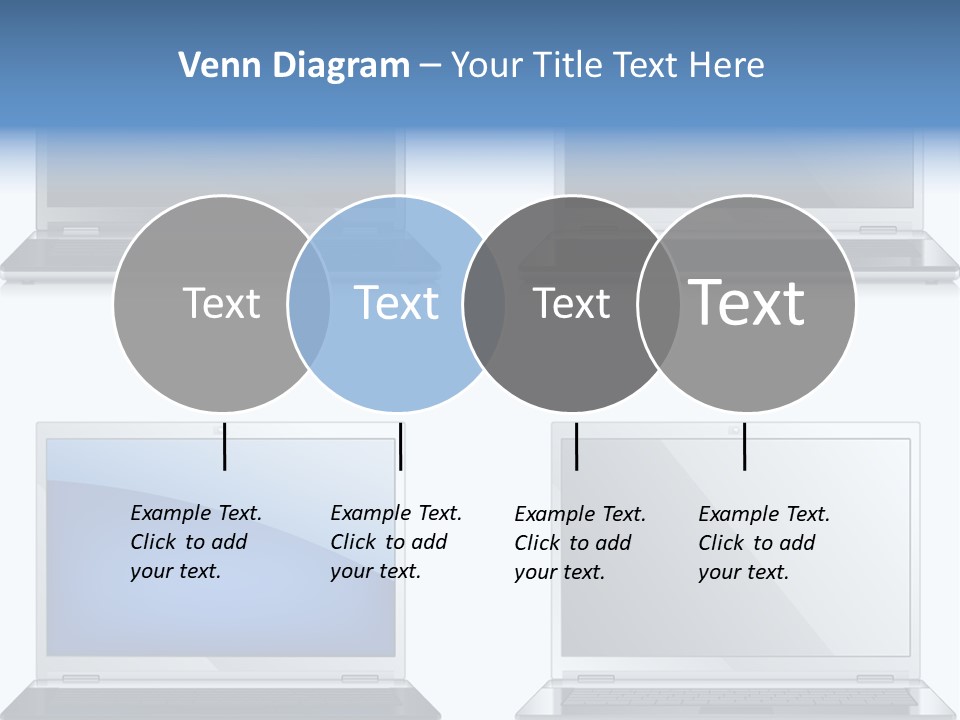 Venn Diagram – Your Title Text Here

Text

Text

Text

Text

Example Text. Click to add your text.

Example Text. Click to add your text.

Example Text. Click to add your text.

Example Text. Click to add your text.